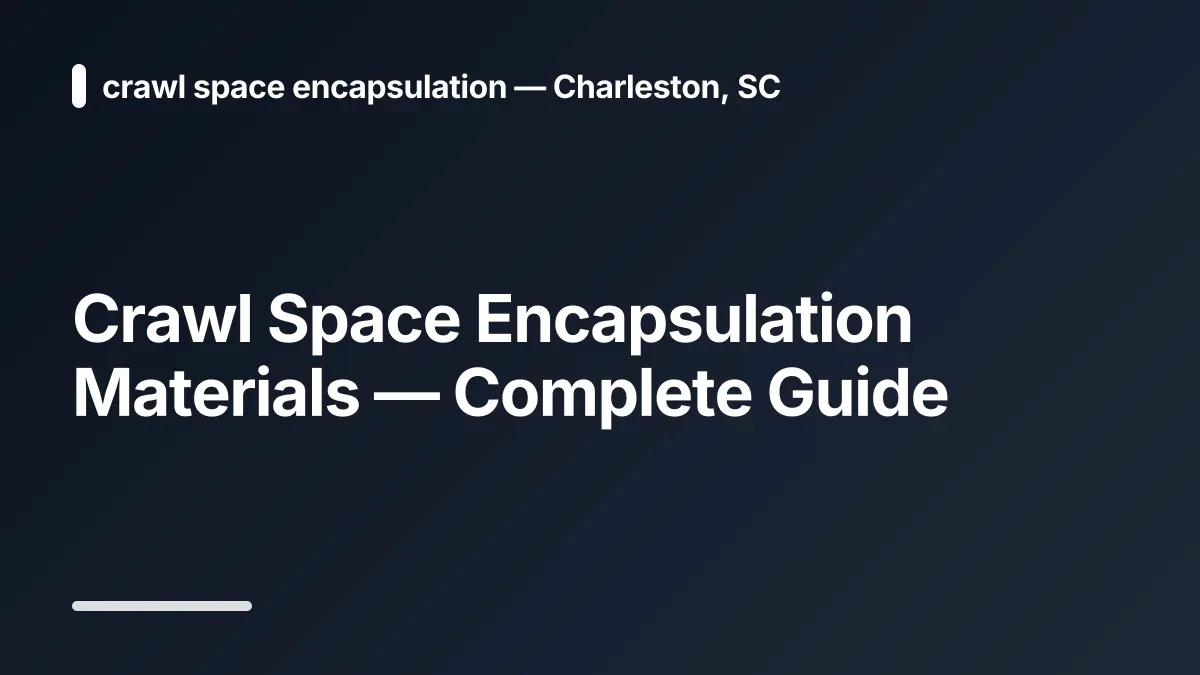 crawl space encapsulation — Charleston, SC

Crawl Space Encapsulation Materials — Complete Guide